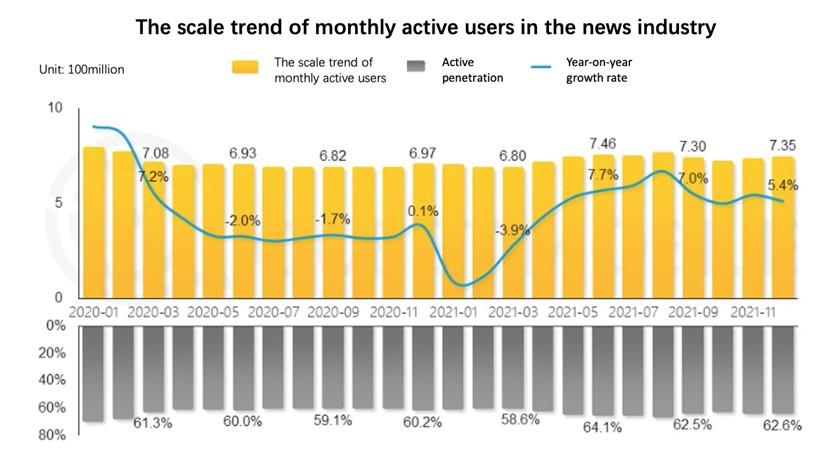 The scale trend of monthly active users in the news industry

Unit: 100million

The scale trend of monthly active users

Active penetration

Year-on-year growth rate

10
5
0

7.08
6.93
6.82
6.97
6.80
7.46
7.30
7.35

7.2%
-2.0%
-1.7%
0.1%
-3.9%
7.7%
7.0%
5.4%

2020-01 2020-03 2020-05 2020-07 2020-09 2020-11 2021-01 2021-03 2021-05 2021-07 2021-09 2021-11

0%
20%
40%
60%
80%

61.3%
60.0%
59.1%
60.2%
58.6%
64.1%
62.5%
62.6%